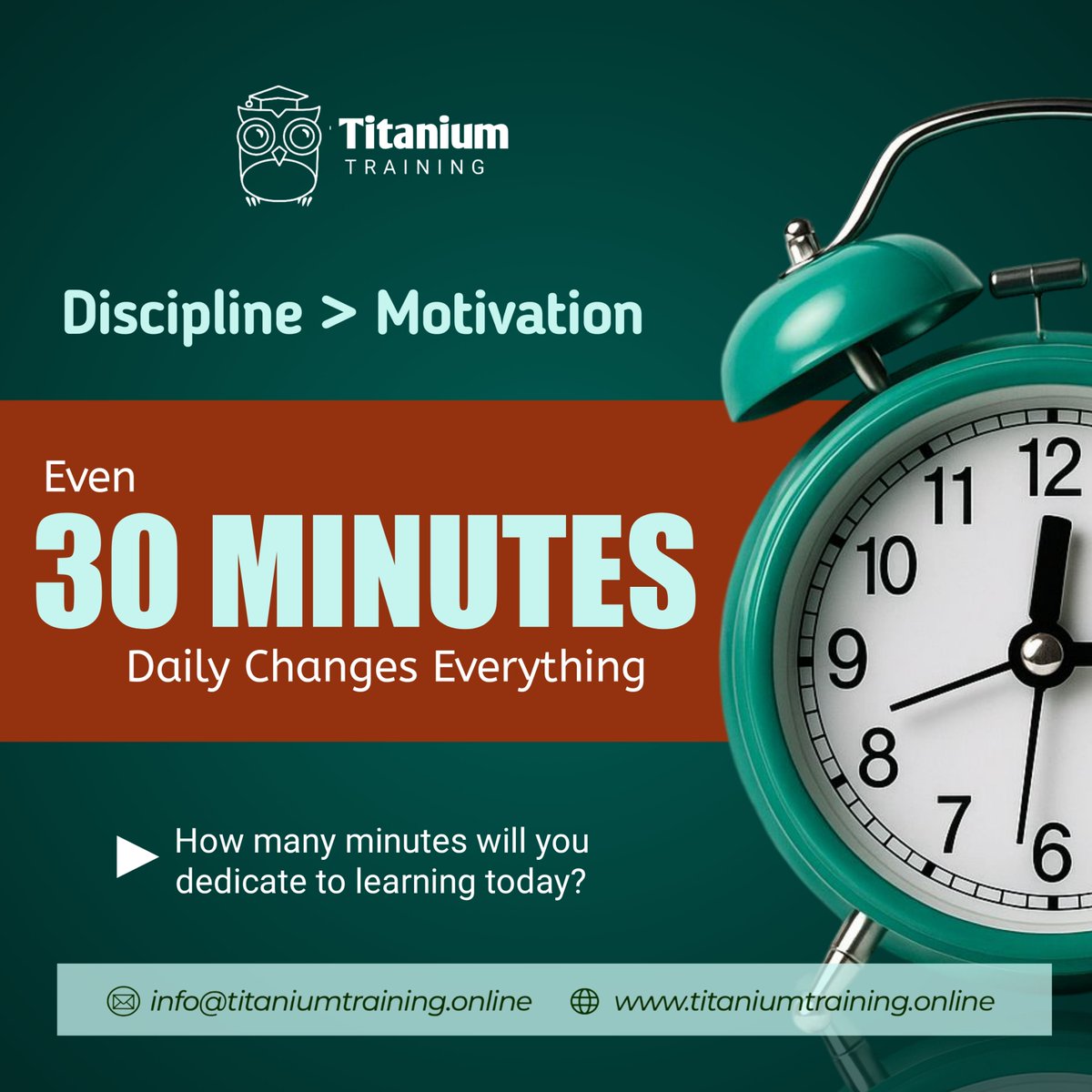 Titanium
TRAINING

Discipline > Motivation

Even
30 MINUTES
Daily Changes Everything

How many minutes will you dedicate to learning today?

info@titaniumtraining.online www.titaniumtraining.online

12
11
10
9
8
7
6